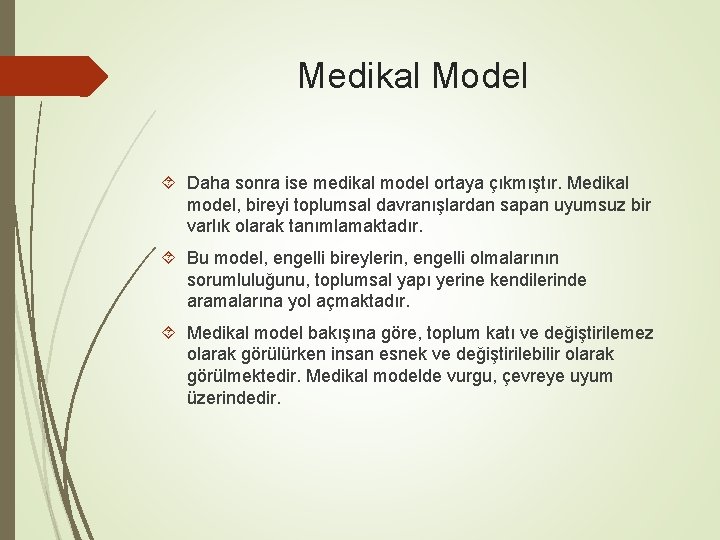 Medikal Model

Daha sonra ise medikal model ortaya çıkmıştır. Medikal model, bireyi toplumsal davranışlardan sapan uyumsuz bir varlık olarak tanımlamaktadır.

Bu model, engelli bireylerin, engelli olmalarının sorumluluğunu, toplumsal yapı yerine kendilerinde aramalarına yol açmaktadır.

Medikal model bakışına göre, toplum katı ve değiştirilemez olarak görülürken insan esnek ve değiştirilebilir olarak görülmektedir. Medikal modelde vurgu, çevreye uyum üzerindedir.